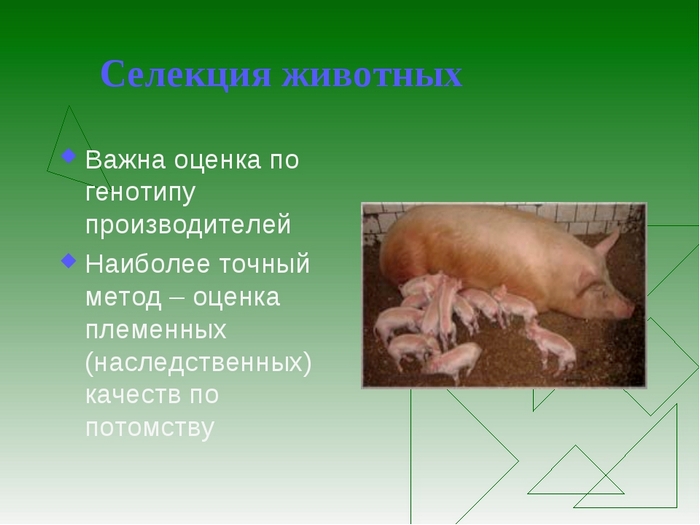 Селекция животных

Важна оценка по генотипу производителей

Наиболее точный метод – оценка племенных (наследственных) качеств по потомству